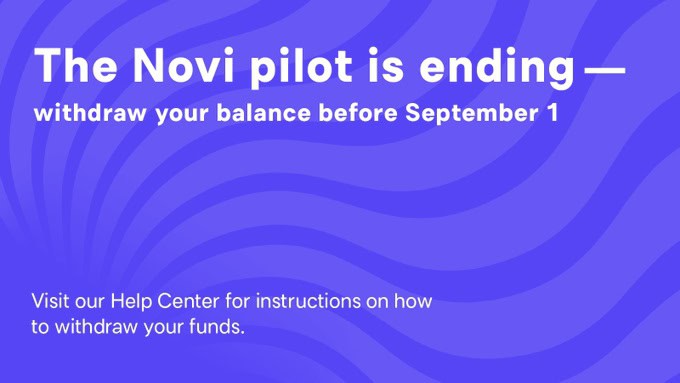 The Novi pilot is ending —

withdraw your balance before September 1

Visit our Help Center for instructions on how to withdraw your funds.